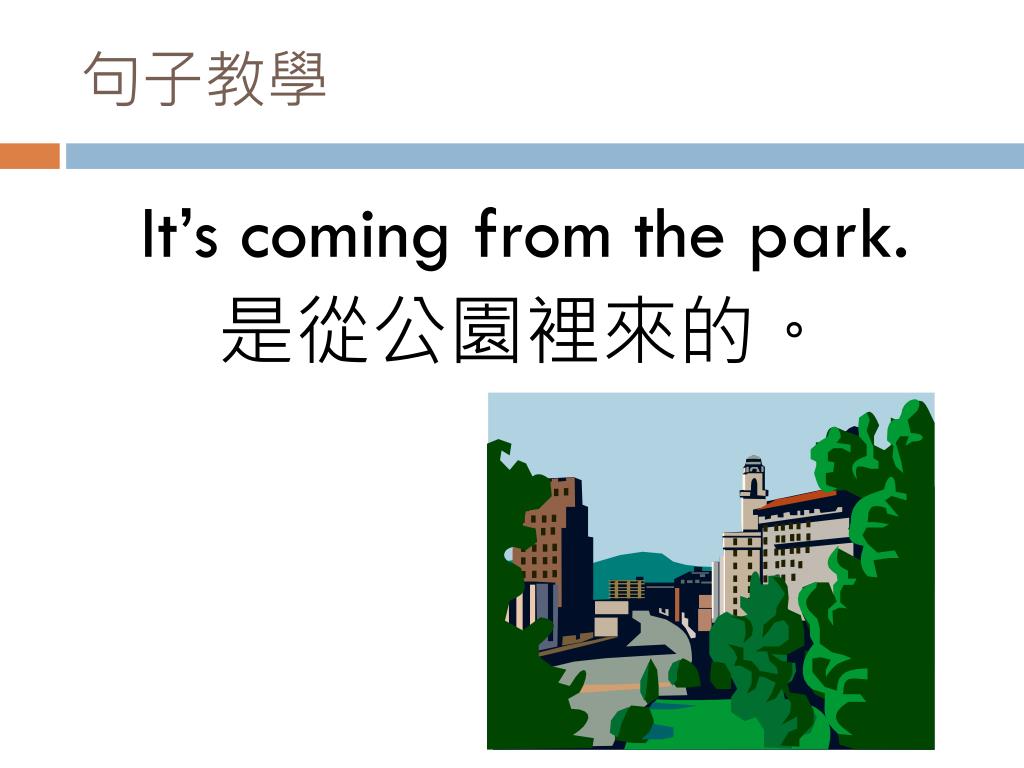 句子教學

It’s coming from the park.
是從公園裡來的。